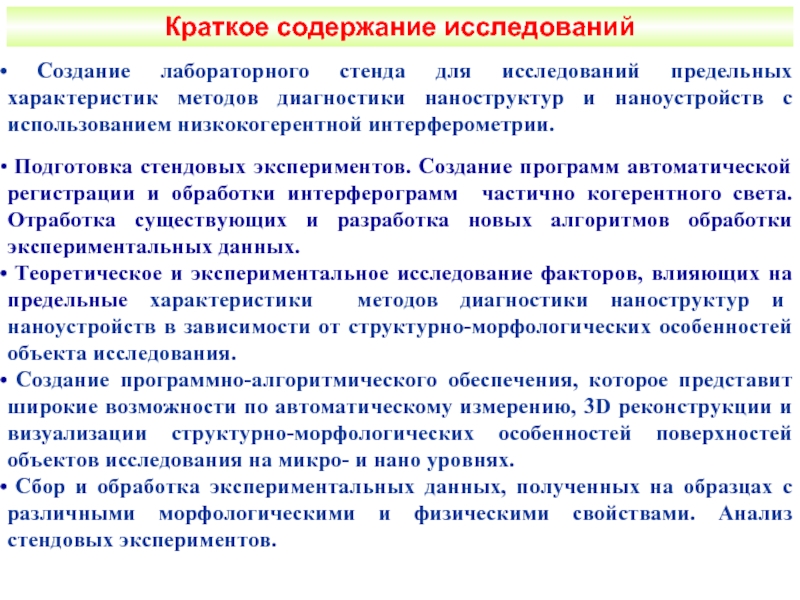 Краткое содержание исследований

• Создание лабораторного стенда для исследований предельных характеристик методов диагностики наноструктур и наноустройств с использованием низкокогерентной интерферометрии.

• Подготовка стендовых экспериментов. Создание программ автоматической регистрации и обработки интерферограмм частично когерентного света. Отработка существующих и разработка новых алгоритмов обработки экспериментальных данных.

• Теоретическое и экспериментальное исследование факторов, влияющих на предельные характеристики методов диагностики наноструктур и наноустройств в зависимости от структурно-морфологических особенностей объекта исследования.

• Создание программно-алгоритмического обеспечения, которое представит широкие возможности по автоматическому измерению, 3D реконструкции и визуализации структурно-морфологических особенностей поверхностей объектов исследования на микро- и нано уровнях.

• Сбор и обработка экспериментальных данных, полученных на образцах с различными морфологическими и физическими свойствами. Анализ стендовых экспериментов.